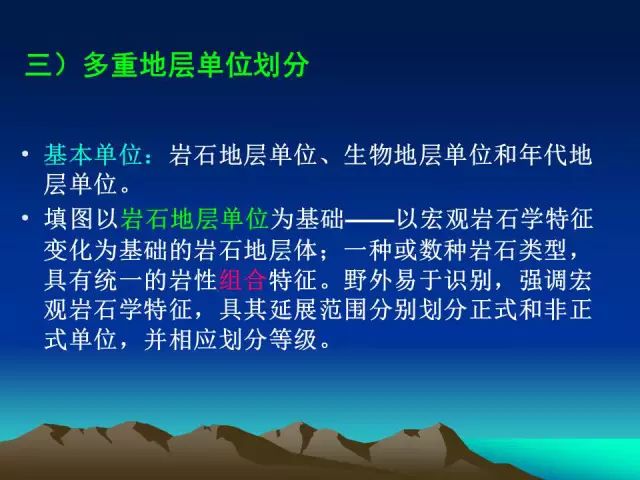 三）多重地层单位划分

• 基本单位：岩石地层单位、生物地层单位和年代地层单位。

• 填图以岩石地层单位为基础——以宏观岩石学特征变化为基础的岩石地层体；一种或数种岩石类型，具有统一的岩性组合特征。野外易于识别，强调宏观岩石学特征，具其延展范围分别划分正式和非正式单位，并相应划分等级。